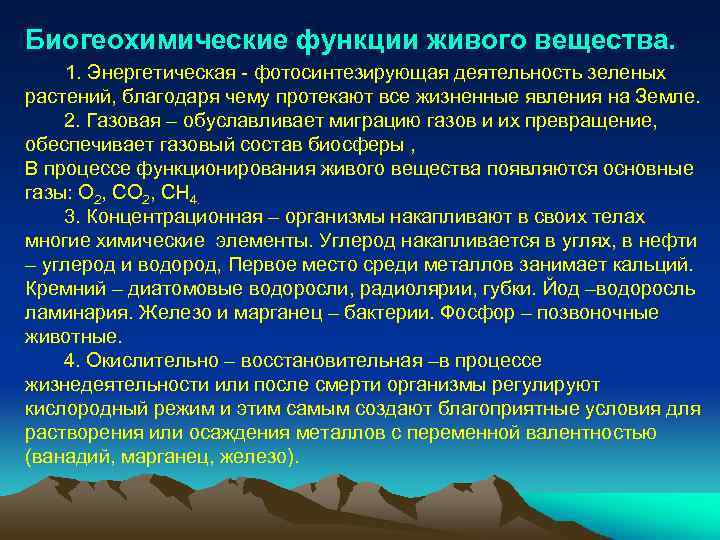 Биогеохимические функции живого вещества.

1. Энергетическая - фотосинтезирующая деятельность зеленых растений, благодаря чему протекают все жизненные явления на Земле.

2. Газовая – обуславливает миграцию газов и их превращение, обеспечивает газовый состав биосферы ,
В процессе функционирования живого вещества появляются основные газы: $O_2$, $CO_2$, $CH_4$.

3. Концентрационная – организмы накапливают в своих телах многие химические элементы. Углерод накапливается в углях, в нефти – углерод и водород, Первое место среди металлов занимает кальций. Кремний – диатомовые водоросли, радиолярии, губки. Йод –водоросль ламинария. Железо и марганец – бактерии. Фосфор – позвоночные животные.

4. Окислительно – восстановительная –в процессе жизнедеятельности или после смерти организмы регулируют кислородный режим и этим самым создают благоприятные условия для растворения или осаждения металлов с переменной валентностью (ванадий, марганец, железо).